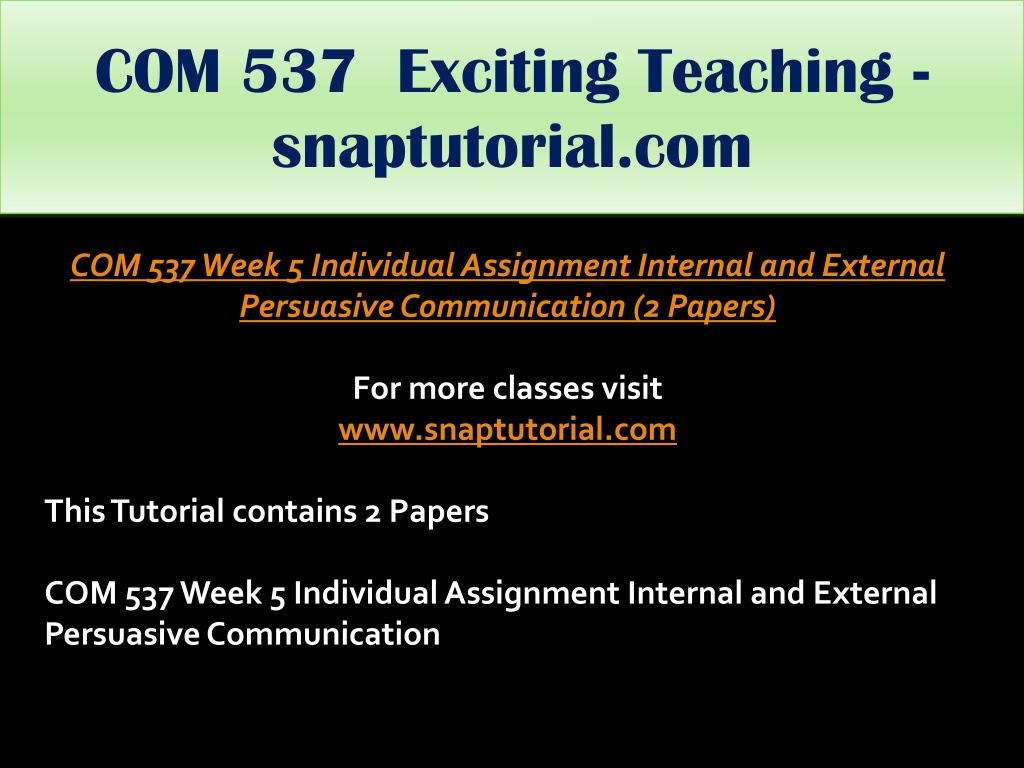 COM 537 Exciting Teaching - snaptutorial.com

COM 537 Week 5 Individual Assignment Internal and External Persuasive Communication (2 Papers)

For more classes visit
www.snaptutorial.com

This Tutorial contains 2 Papers

COM 537 Week 5 Individual Assignment Internal and External Persuasive Communication